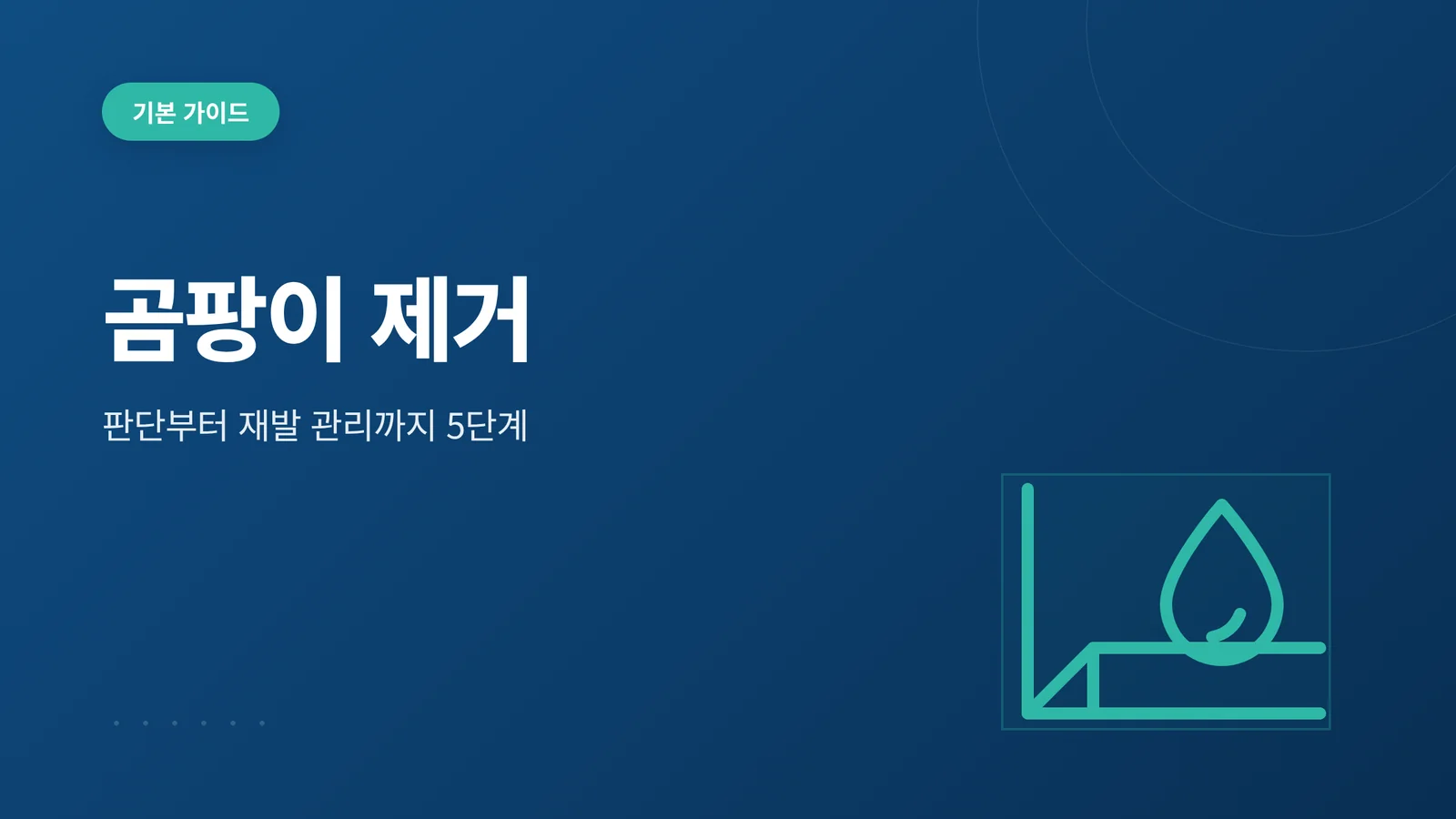 기본 가이드

곰팡이 제거

판단부터 재발 관리까지 5단계